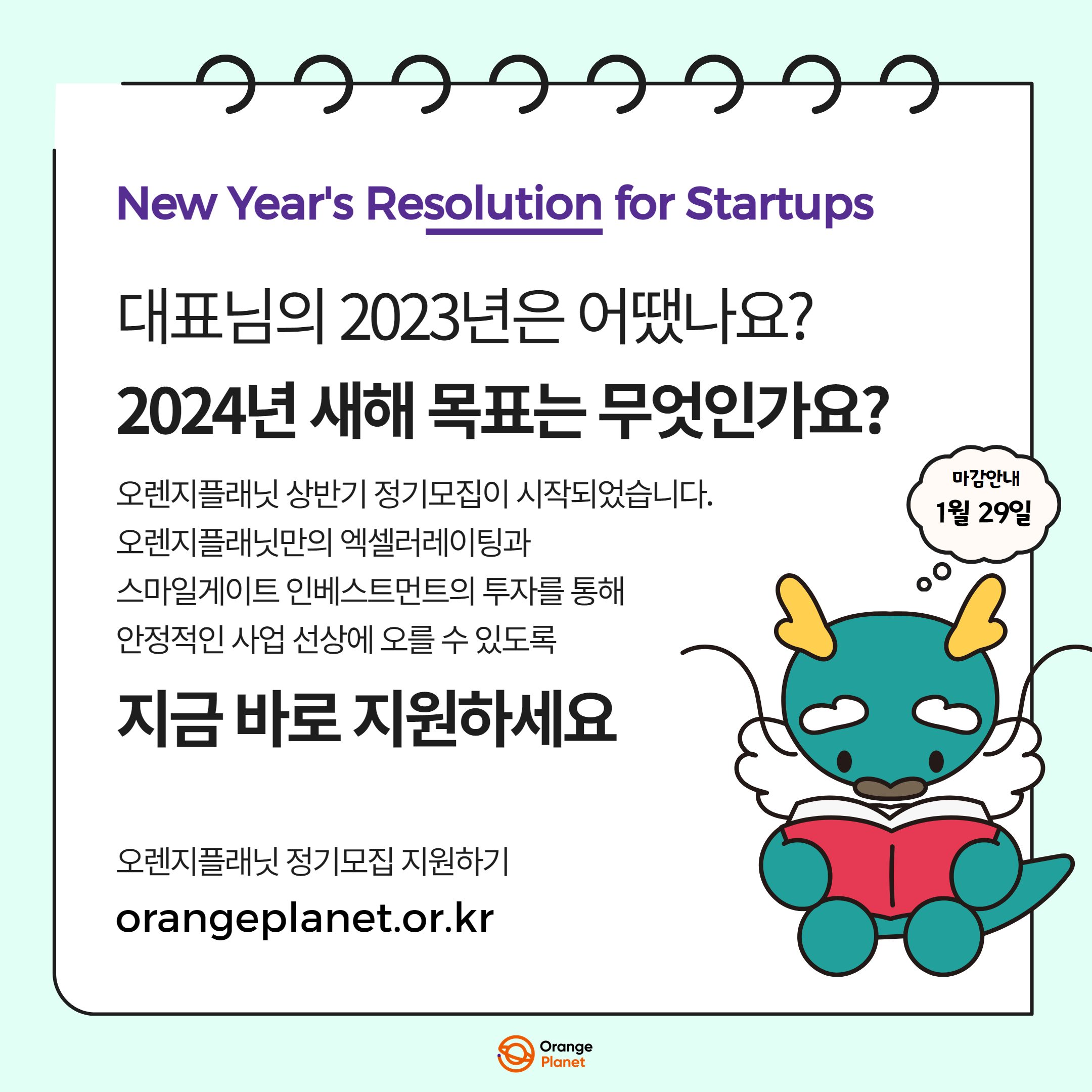 New Year's Resolution for Startups

대표님의 2023년은 어땠나요?

2024년 새해 목표는 무엇인가요?

오렌지플래닛 상반기 정기모집이 시작되었습니다. 오렌지플래닛만의 엑셀러레이팅과 스마일게이트 인베스트먼트의 투자를 통해 안정적인 사업 선상에 오를 수 있도록

지금 바로 지원하세요

마감안내
1월 29일

오렌지플래닛 정기모집 지원하기
orangeplanet.or.kr

Orange Planet